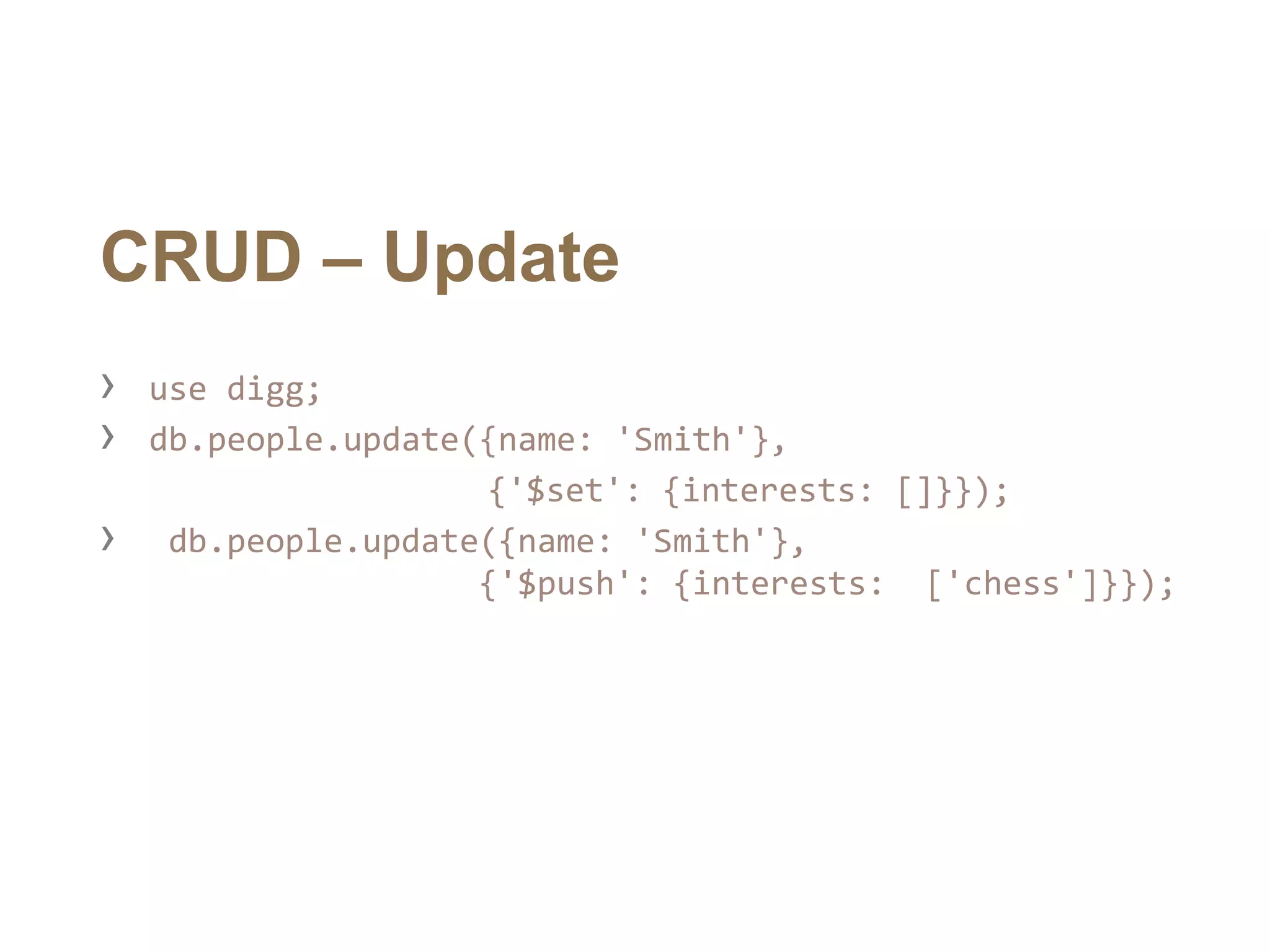 CRUD – Update

› use digg;

› db.people.update({name: 'Smith'},
 {'$set': {interests: []}});

› db.people.update({name: 'Smith'},
 {'$push': {interests: ['chess']}});